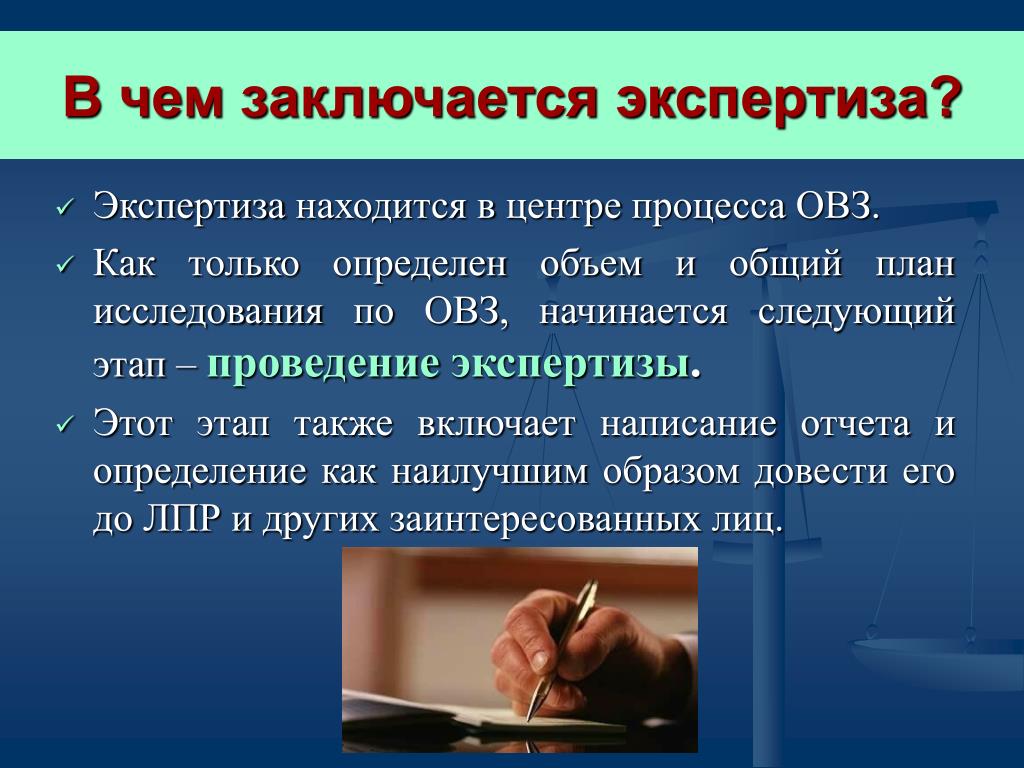 В чем заключается экспертиза?

✓ Экспертиза находится в центре процесса ОВЗ.

✓ Как только определен объем и общий план исследования по ОВЗ, начинается следующий этап – проведение экспертизы.

✓ Этот этап также включает написание отчета и определение как наилучшим образом довести его до ЛПР и других заинтересованных лиц.